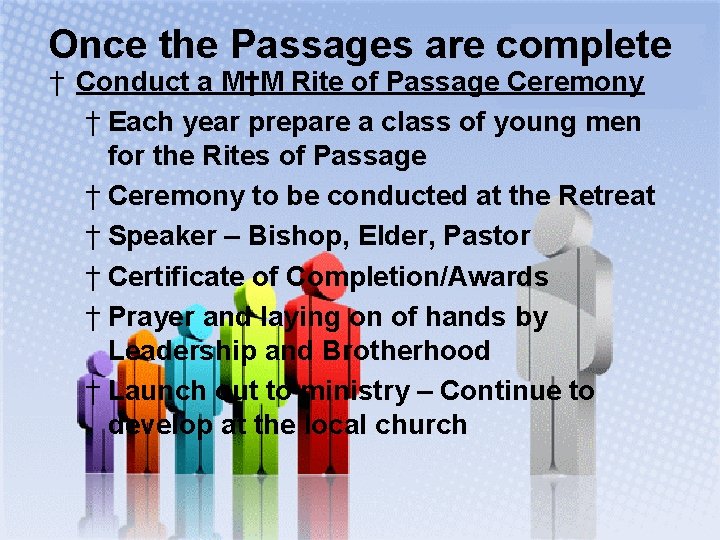 Once the Passages are complete

† Conduct a M†M Rite of Passage Ceremony

† Each year prepare a class of young men for the Rites of Passage

† Ceremony to be conducted at the Retreat

† Speaker – Bishop, Elder, Pastor

† Certificate of Completion/Awards

† Prayer and laying on of hands by Leadership and Brotherhood

† Launch out to ministry – Continue to develop at the local church